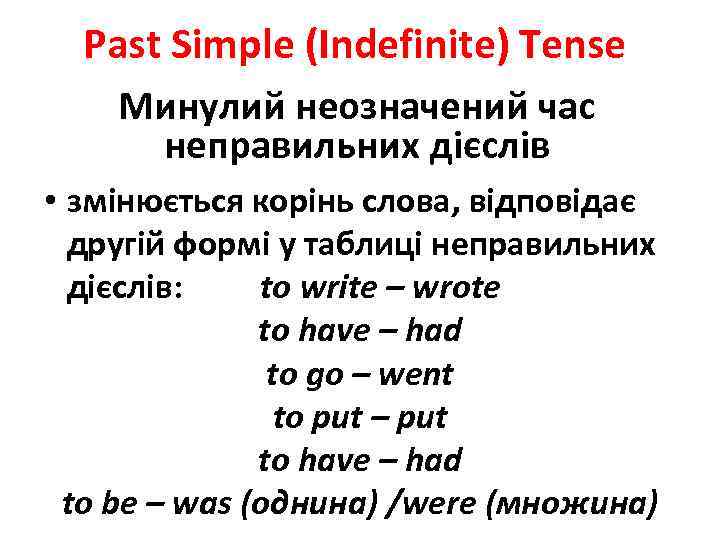 Past Simple (Indefinite) Tense

Минулий неозначений час неправильних дієслів

• змінюється корінь слова, відповідає другій формі у таблиці неправильних дієслів: to write – wrote
to have – had
to go – went
to put – put
to have – had
to be – was (однина) /were (множина)